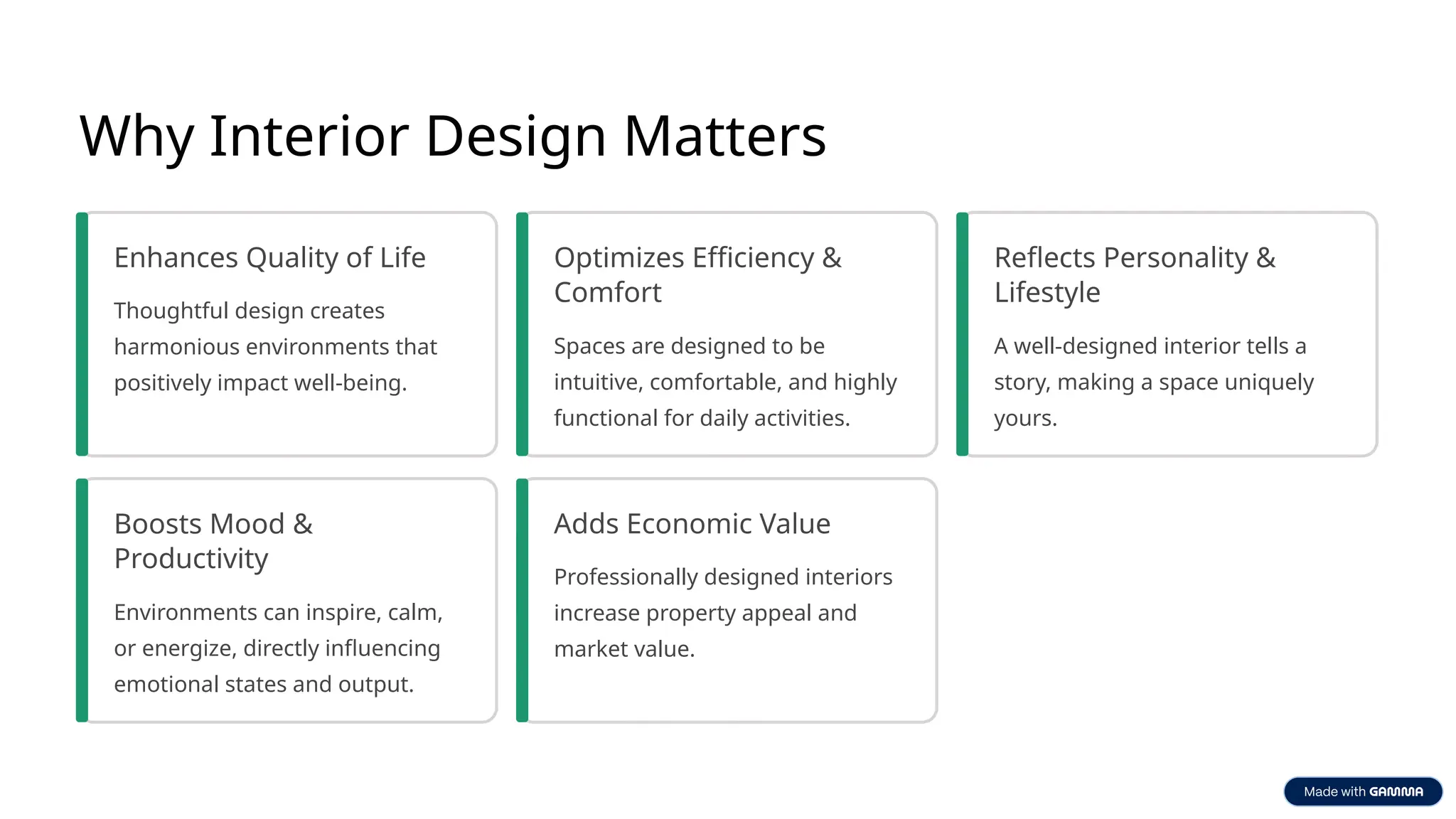 Why Interior Design Matters

Enhances Quality of Life

Thoughtful design creates harmonious environments that positively impact well-being.

Optimizes Efficiency & Comfort

Spaces are designed to be intuitive, comfortable, and highly functional for daily activities.

Reflects Personality & Lifestyle

A well-designed interior tells a story, making a space uniquely yours.

Boosts Mood & Productivity

Environments can inspire, calm, or energize, directly influencing emotional states and output.

Adds Economic Value

Professionally designed interiors increase property appeal and market value.

Made with GAMMA